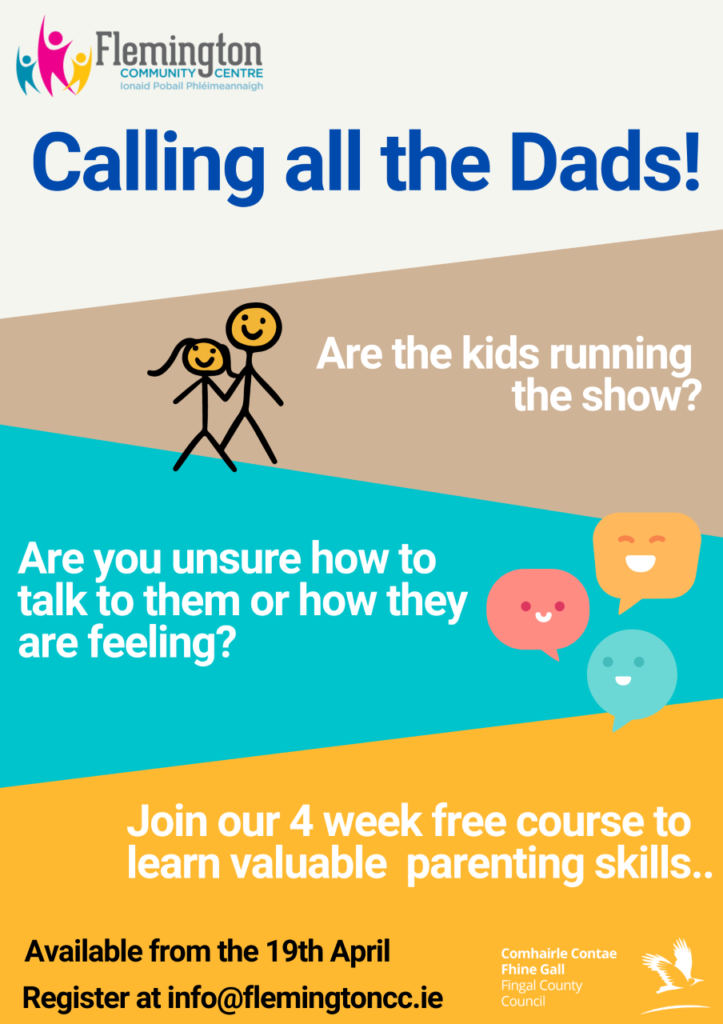 Flemington
COMMUNITY CENTRE
Ionaid Pobail Phléimeannaigh

Calling all the Dads!

Are the kids running the show?

Are you unsure how to talk to them or how they are feeling?

Join our 4 week free course to learn valuable parenting skills..

Available from the 19th April

Register at info@flemingtoncc.ie

Comhairle Contae
Fhine Gall
Fingal County
Council